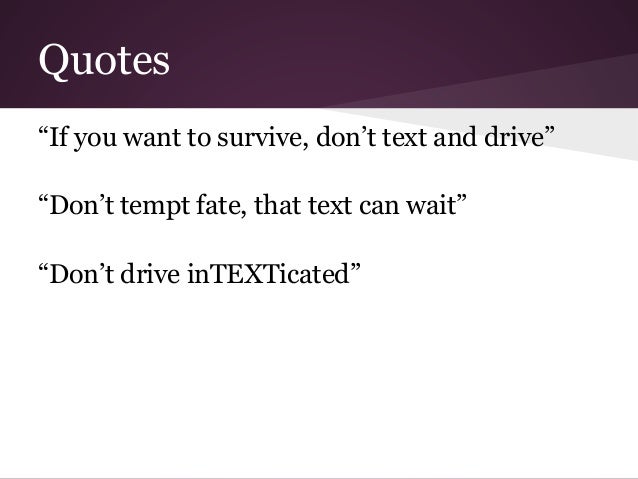 Quotes

“If you want to survive, don’t text and drive”

“Don’t tempt fate, that text can wait”

“Don’t drive inTEXTicated”